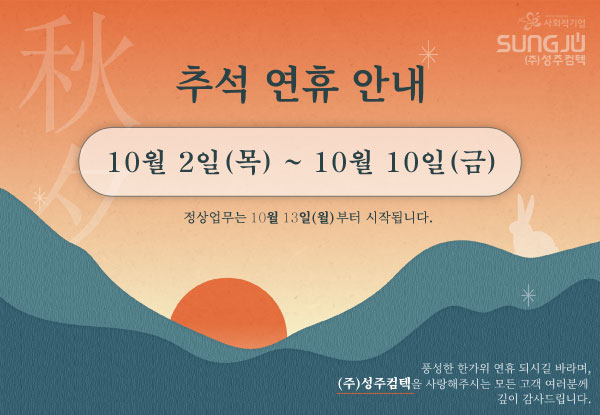 秋夕

사회적기업
SUNGJU
(주)성주컴텍

추석 연휴 안내

10월 2일(목) ~ 10월 10일(금)

정상업무는 10월 13일(월)부터 시작됩니다.

풍성한 한가위 연휴 되시길 바라며,
(주)성주컴텍을 사랑해주시는 모든 고객 여러분께
깊이 감사드립니다.